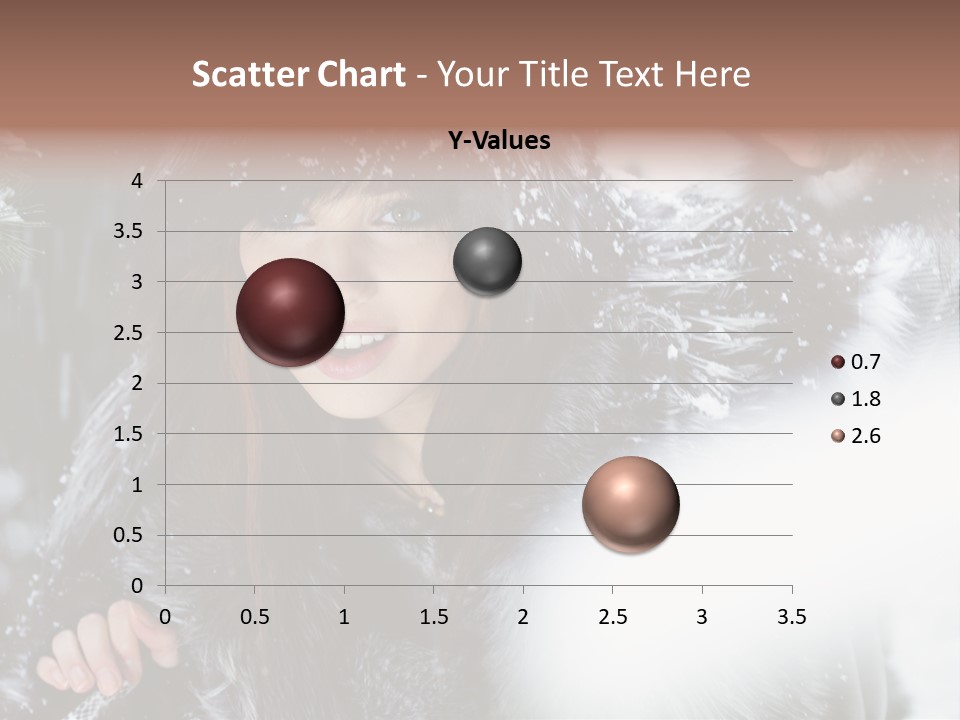 Scatter Chart - Your Title Text Here

Y-Values

4
3.5
3
2.5
2
1.5
1
0.5
0

0 0.5 1 1.5 2 2.5 3 3.5

0.7
1.8
2.6